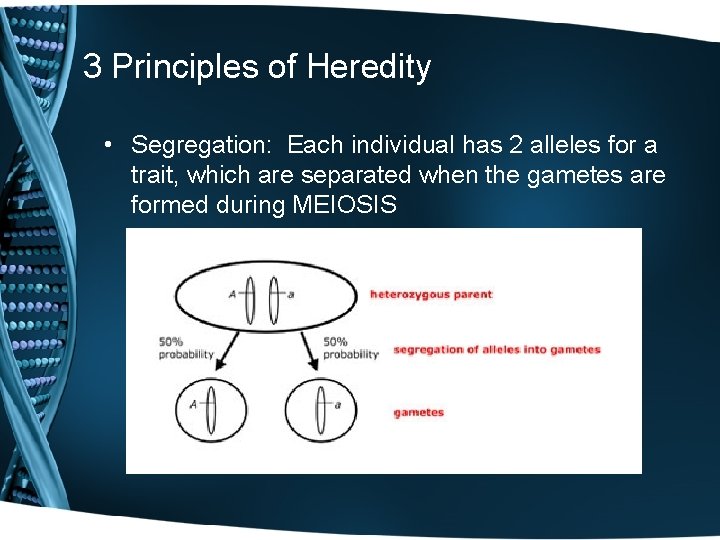 3 Principles of Heredity

• Segregation: Each individual has 2 alleles for a trait, which are separated when the gametes are formed during MEIOSIS

A a

heterozygous parent

50% probability

50% probability

segregation of alleles into gametes

A

a

gametes